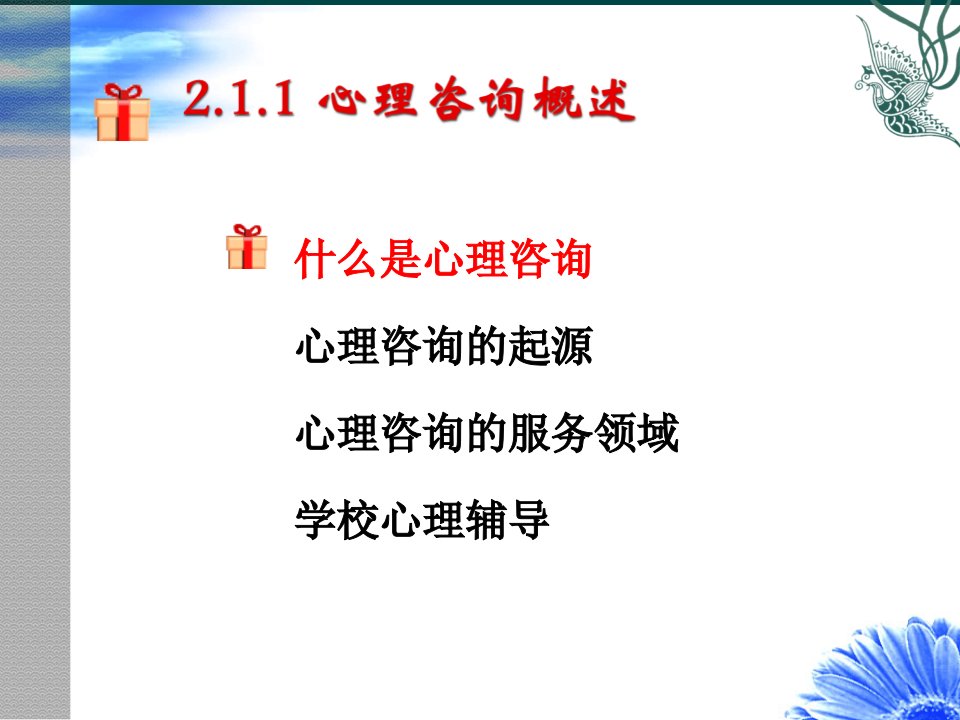 2.1.1 心理咨询概述

什么是心理咨询

心理咨询的起源

心理咨询的服务领域

学校心理辅导